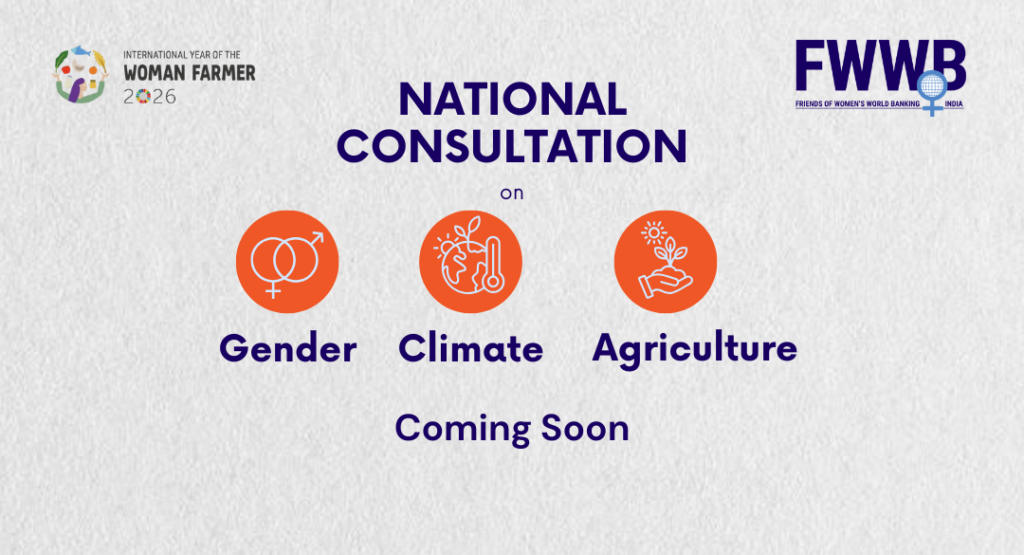 INTERNATIONAL YEAR OF THE
WOMAN FARMER
2026

FWWB
FRIENDS OF WOMEN'S WORLD BANKING INDIA

NATIONAL CONSULTATION

on

Gender Climate Agriculture

Coming Soon